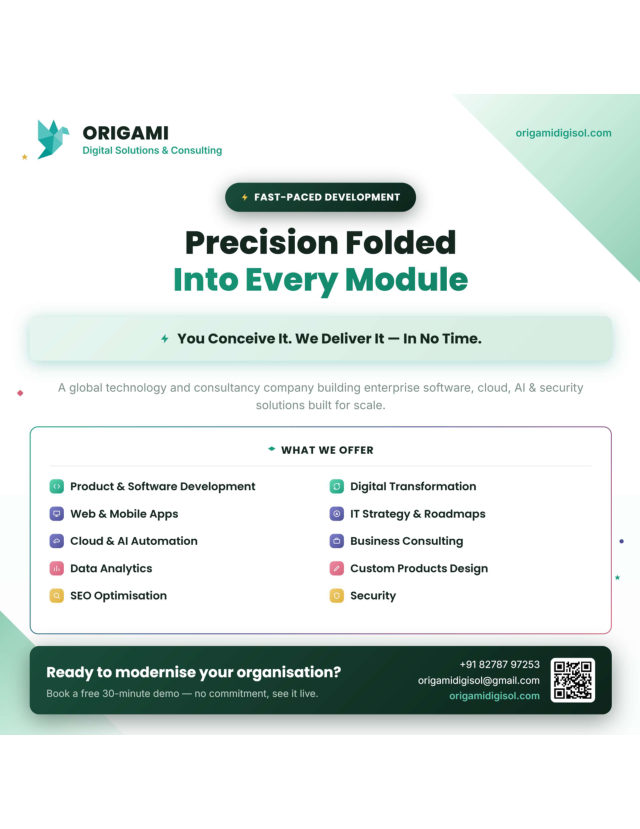 ORIGAMI
Digital Solutions & Consulting

origamidigisol.com

FAST-PACED DEVELOPMENT

Precision Folded
Into Every Module

You Conceive It. We Deliver It — In No Time.

A global technology and consultancy company building enterprise software, cloud, AI & security solutions built for scale.

WHAT WE OFFER

Product & Software Development
Web & Mobile Apps
Cloud & AI Automation
Data Analytics
SEO Optimisation

Digital Transformation
IT Strategy & Roadmaps
Business Consulting
Custom Products Design
Security

Ready to modernise your organisation?
Book a free 30-minute demo — no commitment, see it live.

+91 82787 97253
origamidigisol@gmail.com
origamidigisol.com